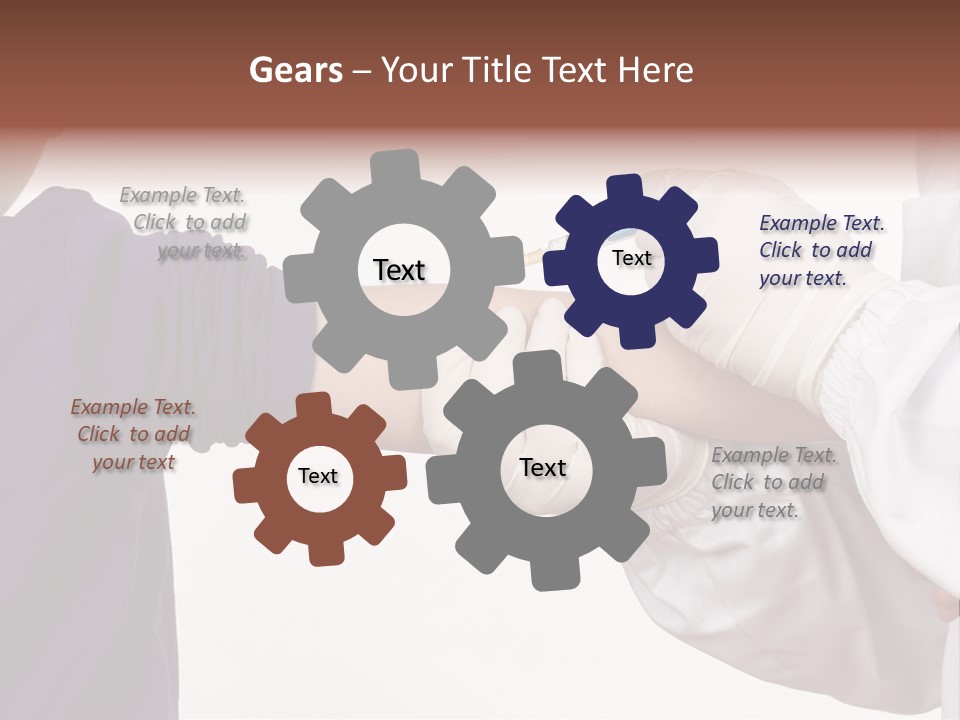 Gears – Your Title Text Here

Example Text. Click to add your text.

Text

Text

Example Text. Click to add your text.

Example Text. Click to add your text

Text

Text

Example Text. Click to add your text.